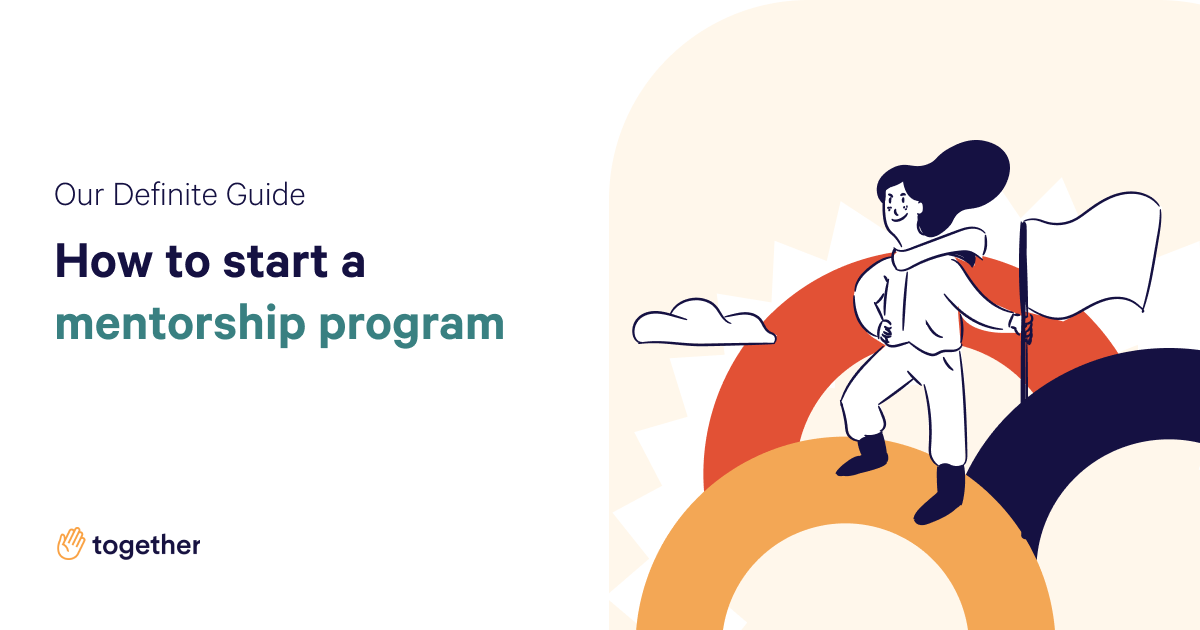 Our Definite Guide

How to start a mentorship program

together